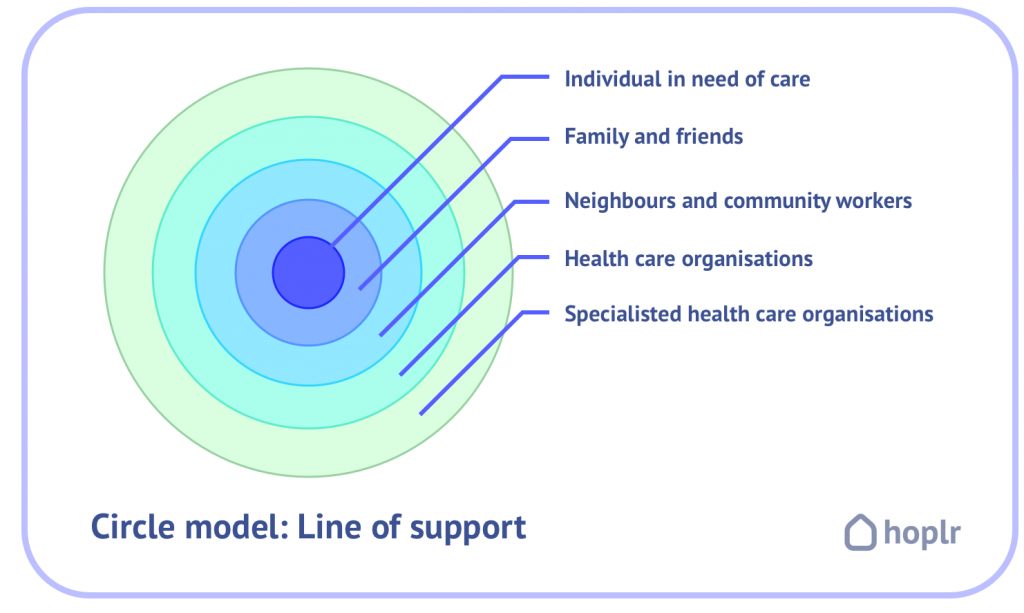 Individual in need of care

Family and friends

Neighbours and community workers

Health care organisations

Specialisted health care organisations

Circle model: Line of support

hoplr